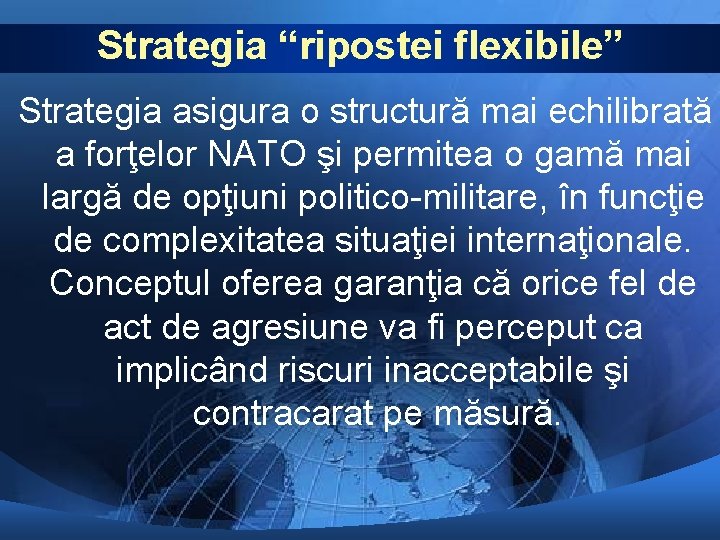 Strategia “ripostei flexibile”

Strategia asigura o structură mai echilibrată a forţelor NATO şi permitea o gamă mai largă de opţiuni politico-militare, în funcţie de complexitatea situaţiei internaţionale. Conceptul oferea garanţia că orice fel de act de agresiune va fi perceput ca implicând riscuri inacceptabile şi contracarat pe măsură.